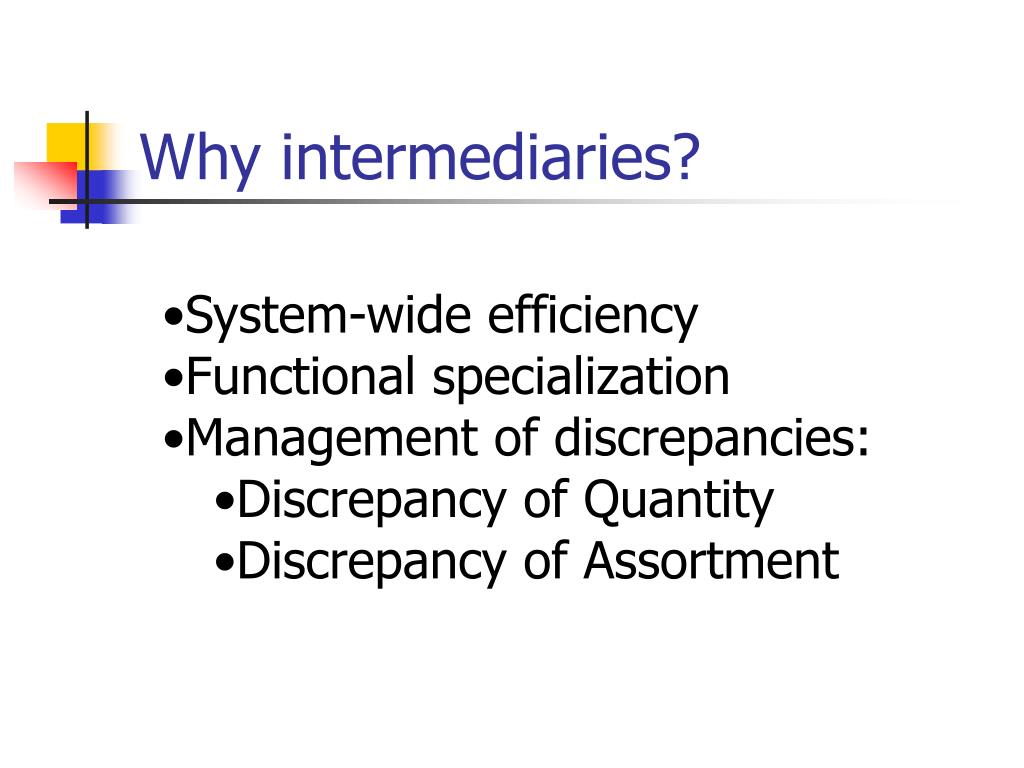 Why intermediaries?

•System-wide efficiency
•Functional specialization
•Management of discrepancies:
•Discrepancy of Quantity
•Discrepancy of Assortment